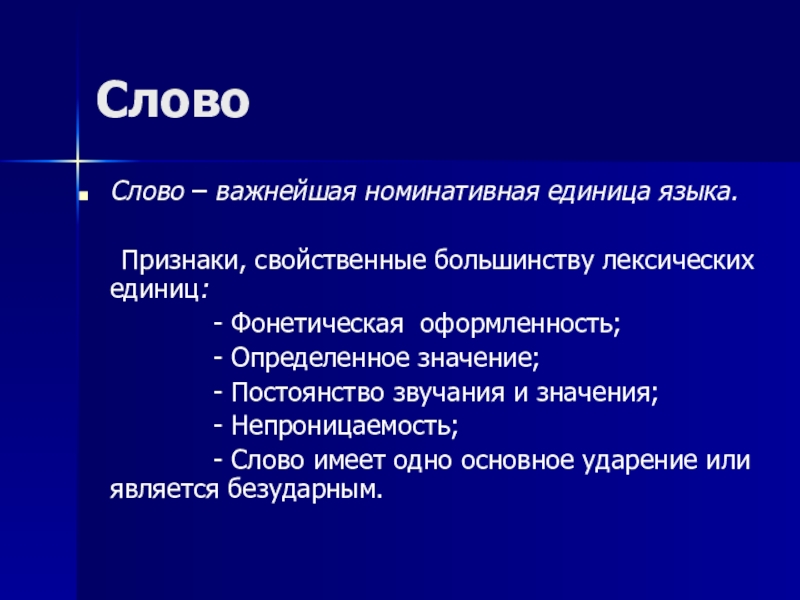 Слово

Слово – важнейшая номинативная единица языка.

Признаки, свойственные большинству лексических единиц:

- Фонетическая оформленность;

- Определенное значение;

- Постоянство звучания и значения;

- Непроницаемость;

- Слово имеет одно основное ударение или является безударным.